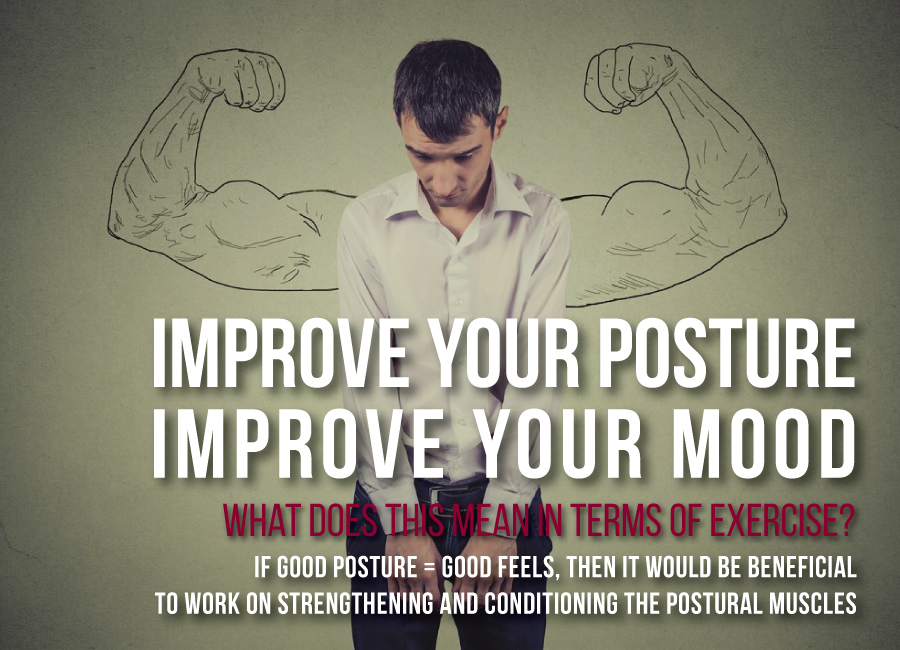 IMPROVE YOUR POSTURE
IMPROVE YOUR MOOD

WHAT DOES THIS MEAN IN TERMS OF EXERCISE?

IF GOOD POSTURE = GOOD FEELS, THEN IT WOULD BE BENEFICIAL TO WORK ON STRENGTHENING AND CONDITIONING THE POSTURAL MUSCLES